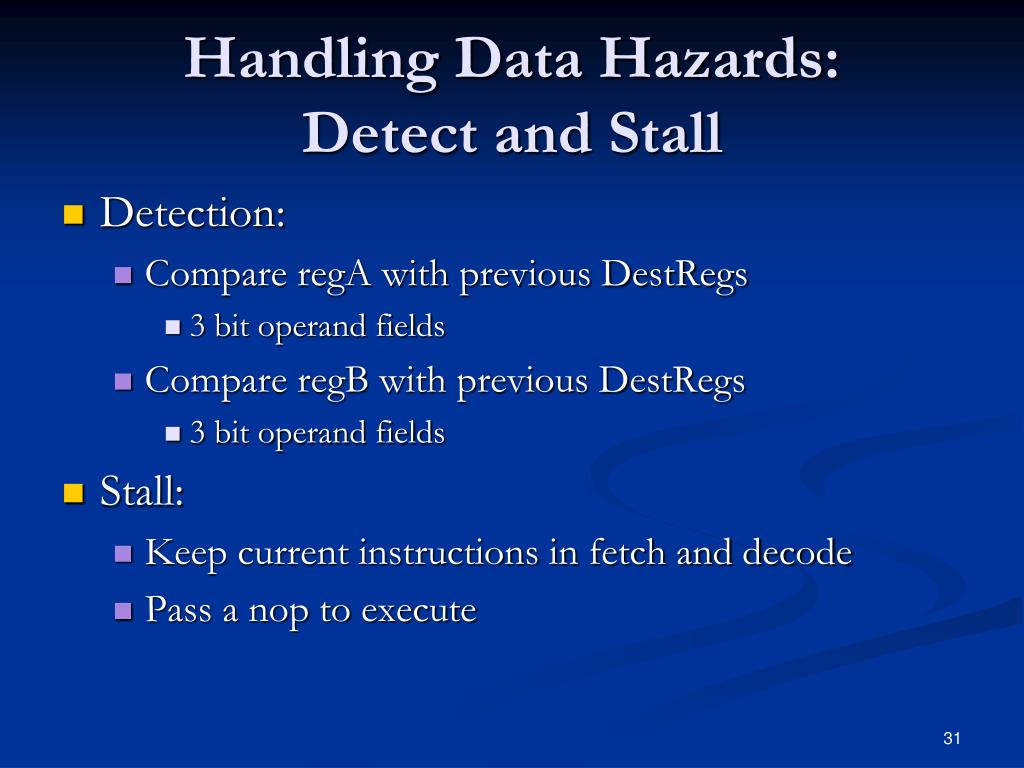 Handling Data Hazards:
Detect and Stall

Detection:

Compare regA with previous DestRegs

3 bit operand fields

Compare regB with previous DestRegs

3 bit operand fields

Stall:

Keep current instructions in fetch and decode

Pass a nop to execute

31